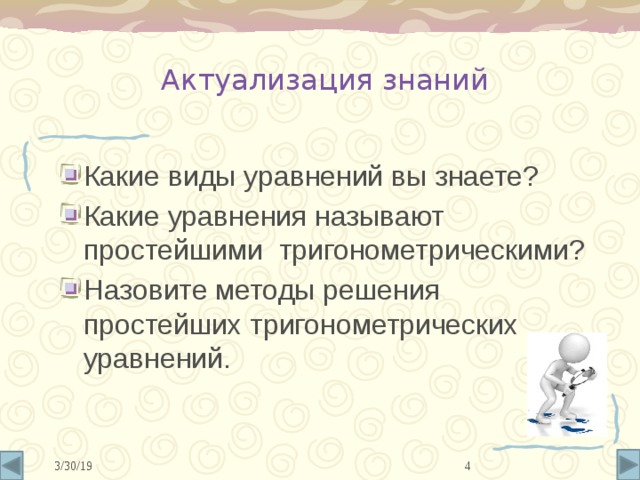 Актуализация знаний

Какие виды уравнений вы знаете?

Какие уравнения называют простейшими тригонометрическими?

Назовите методы решения простейших тригонометрических уравнений.

3/30/19

4